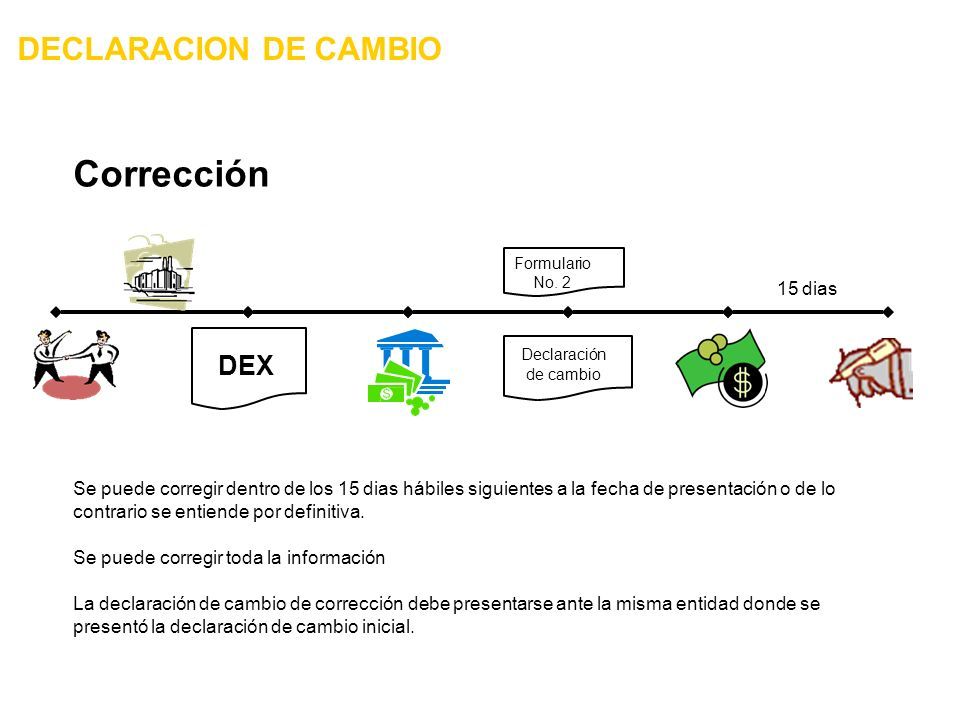 DECLARACION DE CAMBIO

Corrección

Formulario No. 2

15 dias

DEX

Declaración de cambio

Se puede corregir dentro de los 15 dias hábiles siguientes a la fecha de presentación o de lo contrario se entiende por definitiva.

Se puede corregir toda la información

La declaración de cambio de corrección debe presentarse ante la misma entidad donde se presentó la declaración de cambio inicial.